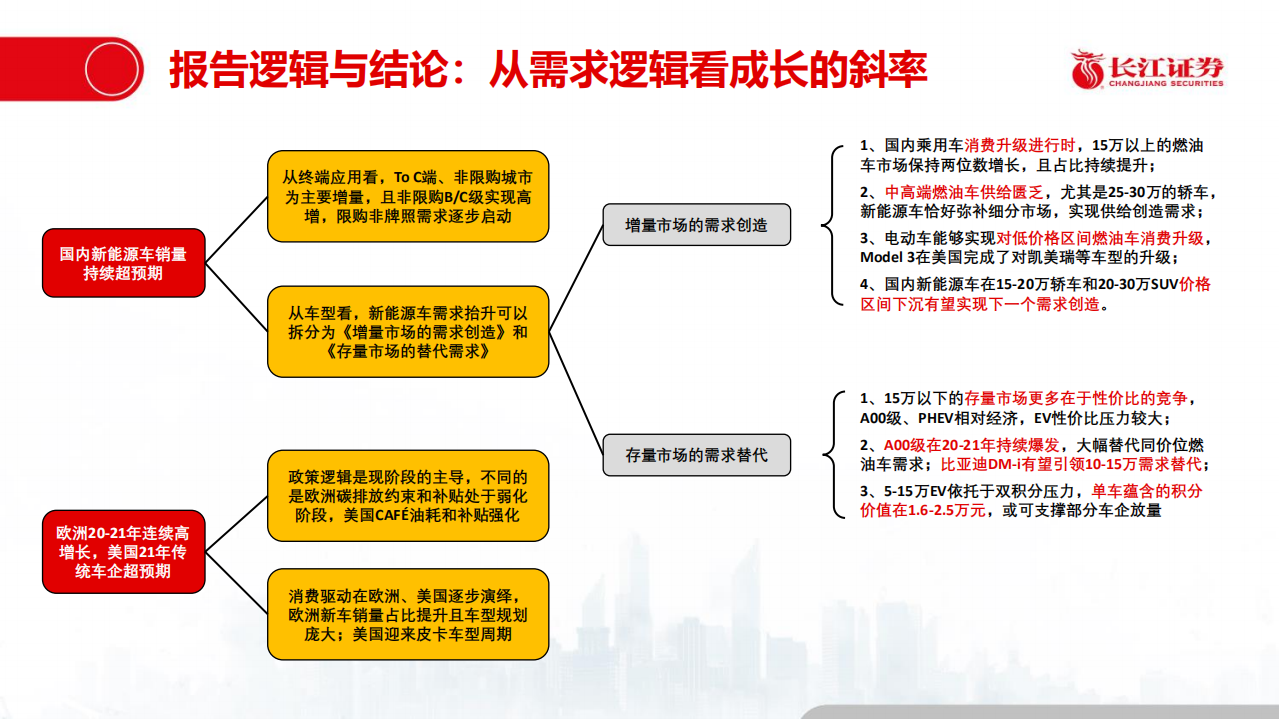 报告逻辑与结论：从需求逻辑看成长的斜率

长江证券
CHANGJIANG SECURITIES

国内新能源车销量持续超预期

从终端应用看，To C端、非限购城市为主要增量，且非限购B/C级实现高增，限购非牌照需求逐步启动

从车型看，新能源车需求抬升可以拆分为《增量市场的需求创造》和《存量市场的替代需求》

增量市场的需求创造

1、国内乘用车消费升级进行时，15万以上的燃油车市场保持两位数增长，且占比持续提升；

2、中高端燃油车供给匮乏，尤其是25-30万的轿车，新能源车恰好弥补细分市场，实现供给创造需求；

3、电动车能够实现对低价格区间燃油车消费升级，Model 3在美国完成了对凯美瑞等车型的升级；

4、国内新能源车在15-20万轿车和20-30万SUV价格区间下沉有望实现下一个需求创造。

存量市场的需求替代

1、15万以下的存量市场更多在于性价比的竞争，A00级、PHEV相对经济，EV性价比压力较大；

2、A00级在20-21年持续爆发，大幅替代同价位燃油车需求；比亚迪DM-i有望引领10-15万需求替代；

3、5-15万EV依托于双积分压力，单车蕴含的积分价值在1.6-2.5万元，或可支撑部分车企放量

欧洲20-21年连续高增长，美国21年传统车企超预期

政策逻辑是现阶段的主导，不同的是欧洲碳排放约束和补贴处于弱化阶段，美国CAFÉ油耗和补贴强化

消费驱动在欧洲、美国逐步演绎，欧洲新车销量占比提升且车型规划庞大；美国迎来皮卡车型周期